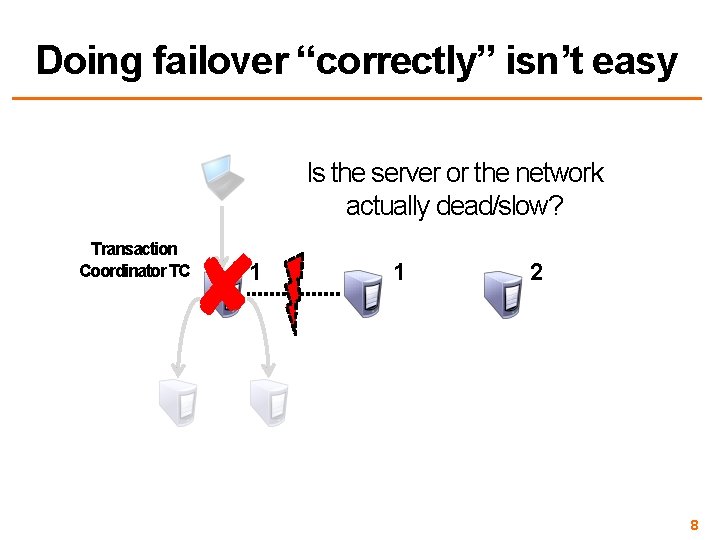 Doing failover “correctly” isn’t easy

Is the server or the network actually dead/slow?

Transaction Coordinator TC

1

1

2

8